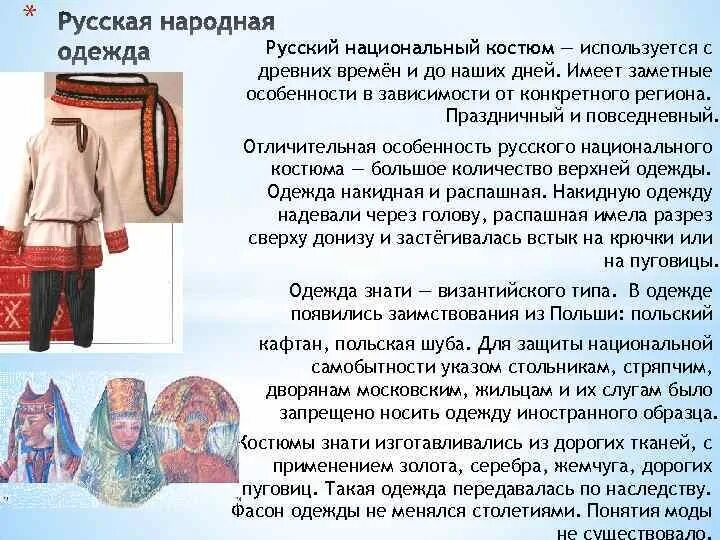 Русская народная одежда

Русский национальный костюм — используется с древних времён и до наших дней. Имеет заметные особенности в зависимости от конкретного региона. Праздничный и повседневный.

Отличительная особенность русского национального костюма — большое количество верхней одежды. Одежда накидная и распашная. Накидную одежду надевали через голову, распашная имела разрез сверху донизу и застёгивалась встык на крючки или на пуговицы.

Одежда знати — византийского типа. В одежде появились заимствования из Польши: польский кафтан, польская шуба. Для защиты национальной самобытности указом стольникам, стряпчим, дворянам московским, жильцам и их слугам было запрещено носить одежду иностранного образца.

Костюмы знати изготавливались из дорогих тканей, с применением золота, серебра, жемчуга, дорогих пуговиц. Такая одежда передавалась по наследству. Фасон одежды не менялся столетиями. Понятия моды не существовало.